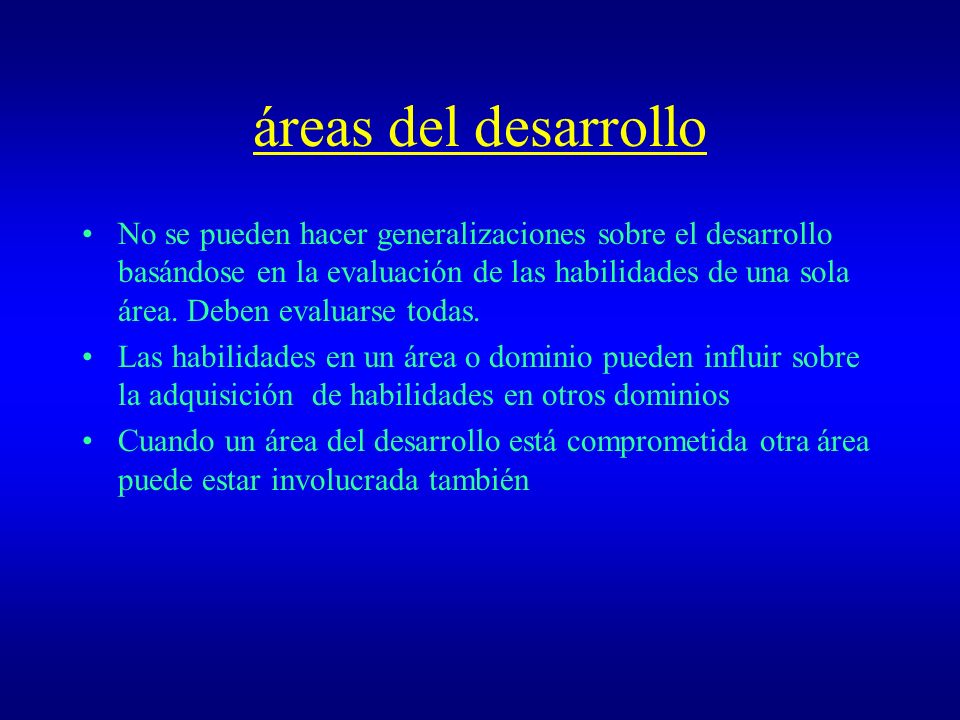 áreas del desarrollo

• No se pueden hacer generalizaciones sobre el desarrollo basándose en la evaluación de las habilidades de una sola área. Deben evaluarse todas.

• Las habilidades en un área o dominio pueden influir sobre la adquisición de habilidades en otros dominios

• Cuando un área del desarrollo está comprometida otra área puede estar involucrada también